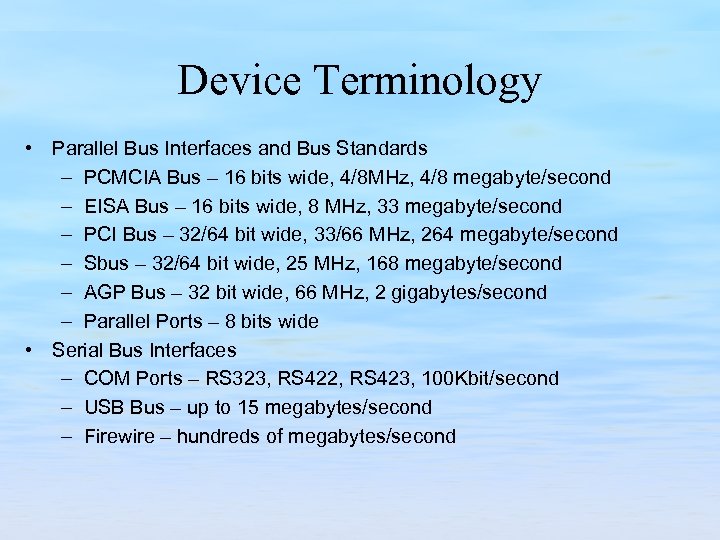 Device Terminology

• Parallel Bus Interfaces and Bus Standards
  – PCMCIA Bus – 16 bits wide, 4/8MHz, 4/8 megabyte/second
  – EISA Bus – 16 bits wide, 8 MHz, 33 megabyte/second
  – PCI Bus – 32/64 bit wide, 33/66 MHz, 264 megabyte/second
  – Sbus – 32/64 bit wide, 25 MHz, 168 megabyte/second
  – AGP Bus – 32 bit wide, 66 MHz, 2 gigabytes/second
  – Parallel Ports – 8 bits wide
• Serial Bus Interfaces
  – COM Ports – RS323, RS422, RS423, 100Kbit/second
  – USB Bus – up to 15 megabytes/second
  – Firewire – hundreds of megabytes/second